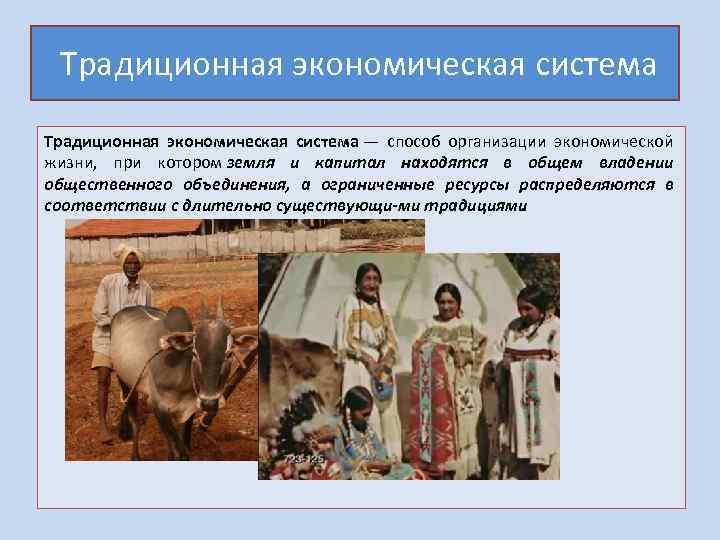 Традиционная экономическая система

Традиционная экономическая система — способ организации экономической жизни, при котором земля и капитал находятся в общем владении общественного объединения, а ограниченные ресурсы распределяются в соответствии с длительно существующи-ми традициями

723-125